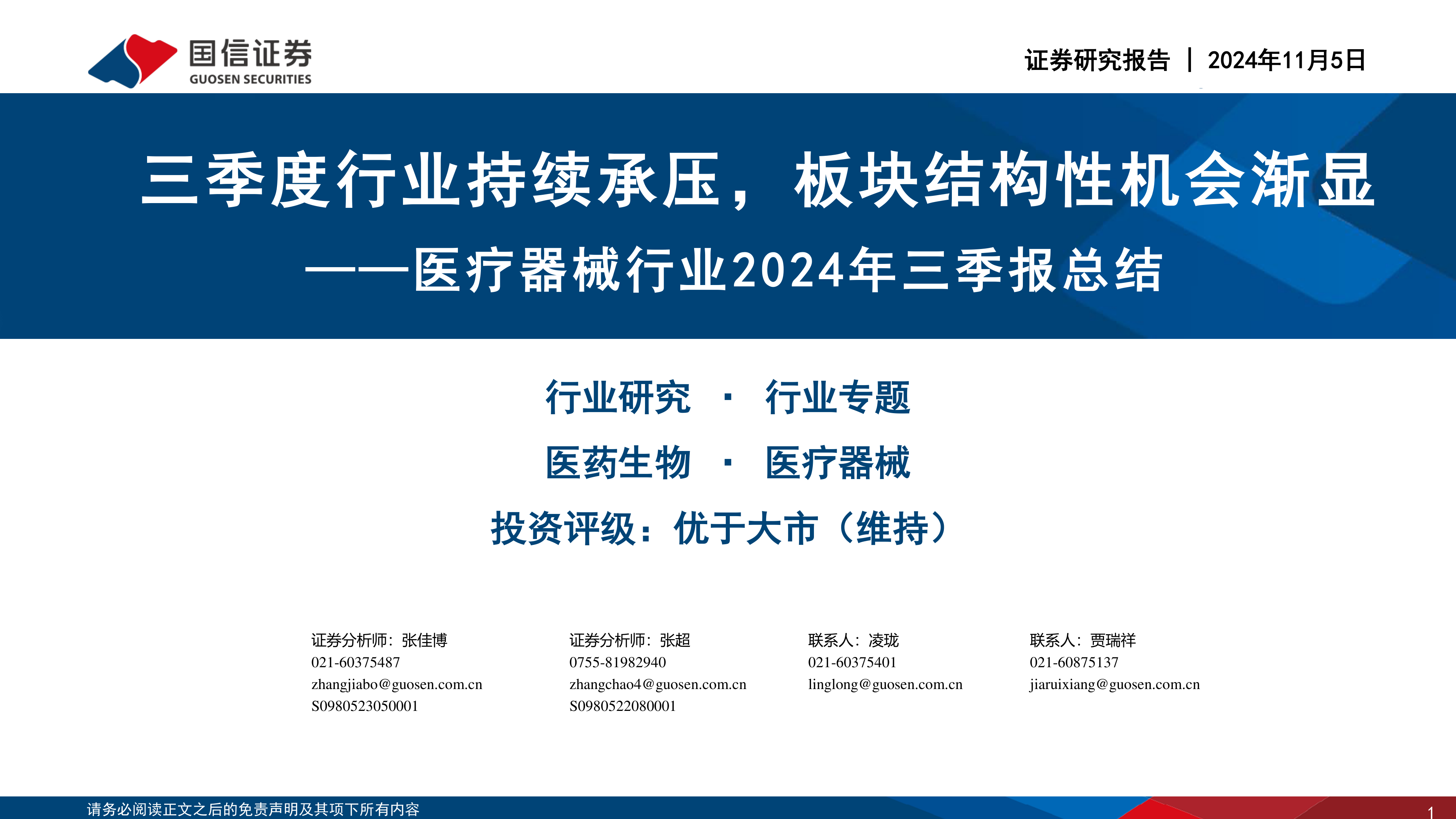 国信证券
GUOSEN SECURITIES

证券研究报告 | 2024年11月5日

三季度行业持续承压，板块结构性机会渐显

——医疗器械行业2024年三季报总结

行业研究 · 行业专题

医药生物 · 医疗器械

投资评级：优于大市（维持）

证券分析师：张佳博
021-60375487
zhangjiabo@guosen.com.cn
S0980523050001

证券分析师：张超
0755-81982940
zhangchao4@guosen.com.cn
S0980522080001

联系人：凌珑
021-60375401
linglong@guosen.com.cn

联系人：贾瑞祥
021-60875137
jiaruixiang@guosen.com.cn

请务必阅读正文之后的免责声明及其项下所有内容

1